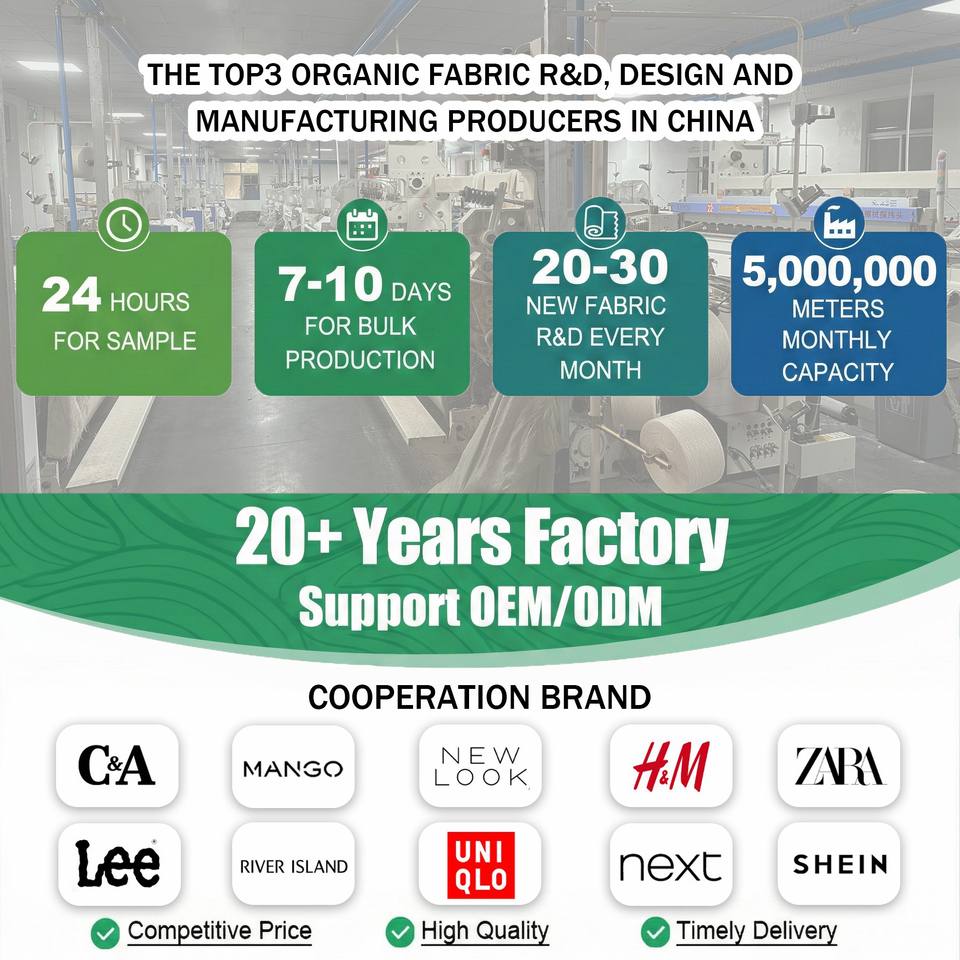 THE TOP3 ORGANIC FABRIC R&D, DESIGN AND MANUFACTURING PRODUCERS IN CHINA

24 HOURS FOR SAMPLE

7-10 DAYS FOR BULK PRODUCTION

20-30 NEW FABRIC R&D EVERY MONTH

5,000,000 METERS MONTHLY CAPACITY

20+ Years Factory
Support OEM/ODM

COOPERATION BRAND

C&A
MANGO
NEW LOOK
H&M
ZARA
Lee
RIVER ISLAND
UNI QLO
next
SHEIN

Competitive Price
High Quality
Timely Delivery